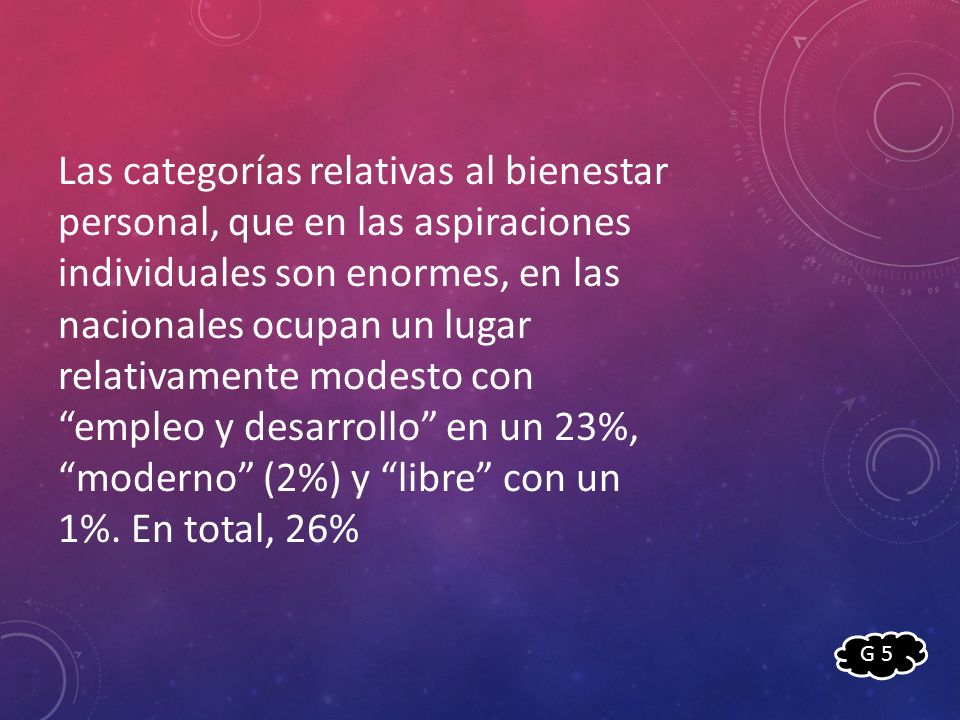 Las categorías relativas al bienestar personal, que en las aspiraciones individuales son enormes, en las nacionales ocupan un lugar relativamente modesto con “empleo y desarrollo” en un 23%, “moderno” (2%) y “libre” con un 1%. En total, 26%

G 5